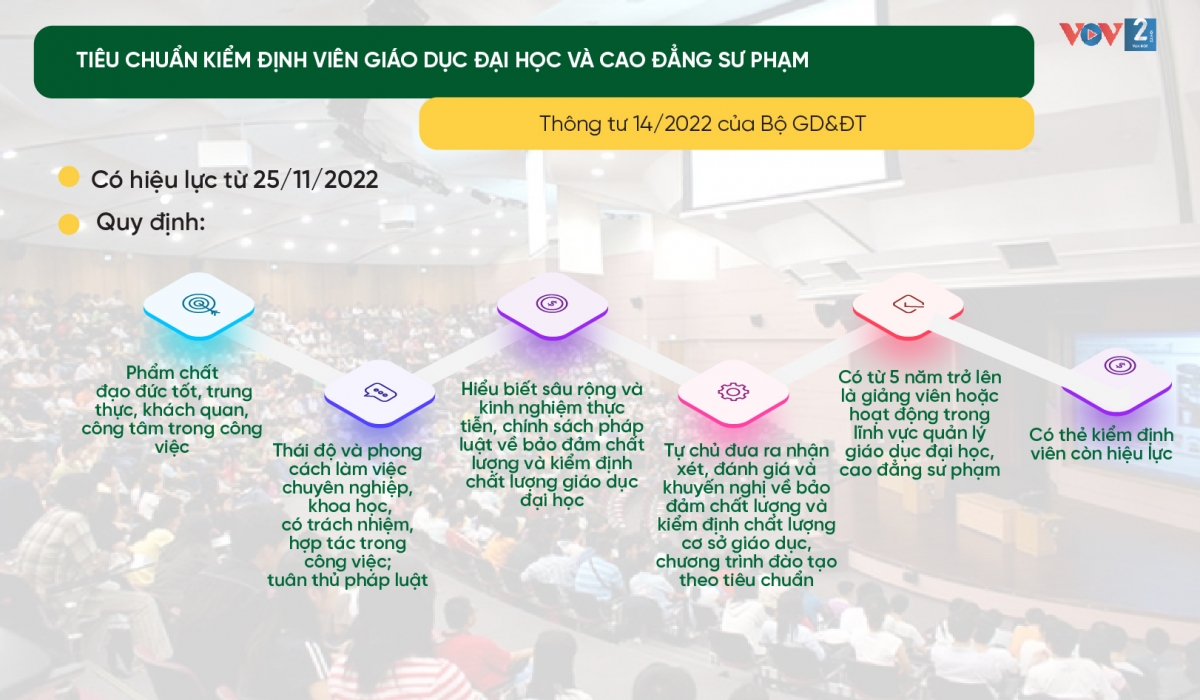 VOV 2

TIÊU CHUẨN KIỂM ĐỊNH VIÊN GIÁO DỤC ĐẠI HỌC VÀ CAO ĐẲNG SƯ PHẠM

Thông tư 14/2022 của Bộ GD&ĐT

Có hiệu lực từ 25/11/2022

Quy định:

Phẩm chất đạo đức tốt, trung thực, khách quan, công tâm trong công việc

Thái độ và phong cách làm việc chuyên nghiệp, khoa học, có trách nhiệm, hợp tác trong công việc; tuân thủ pháp luật

Hiểu biết sâu rộng và kinh nghiệm thực tiễn, chính sách pháp luật về bảo đảm chất lượng và kiểm định chất lượng giáo dục đại học

Tự chủ đưa ra nhận xét, đánh giá và khuyến nghị về bảo đảm chất lượng và kiểm định chất lượng cơ sở giáo dục, chương trình đào tạo theo tiêu chuẩn

Có từ 5 năm trở lên là giảng viên hoặc hoạt động trong lĩnh vực quản lý giáo dục đại học, cao đẳng sư phạm

Có thẻ kiểm định viên còn hiệu lực